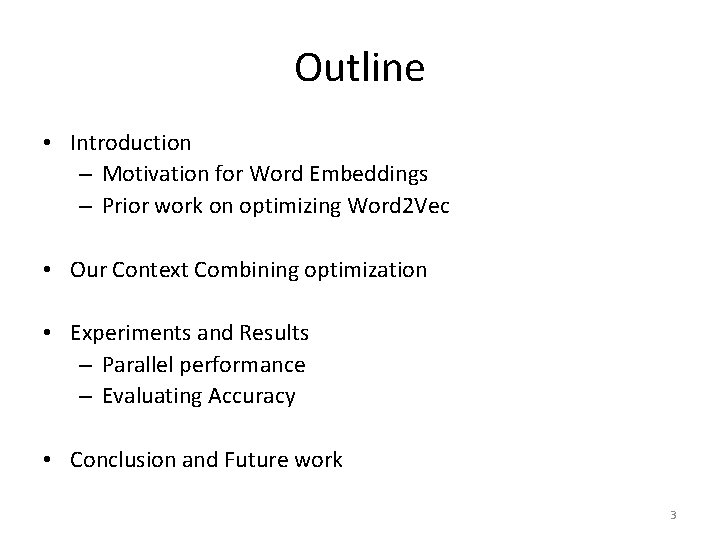 Outline

• Introduction
 – Motivation for Word Embeddings
 – Prior work on optimizing Word2Vec

• Our Context Combining optimization

• Experiments and Results
 – Parallel performance
 – Evaluating Accuracy

• Conclusion and Future work

3